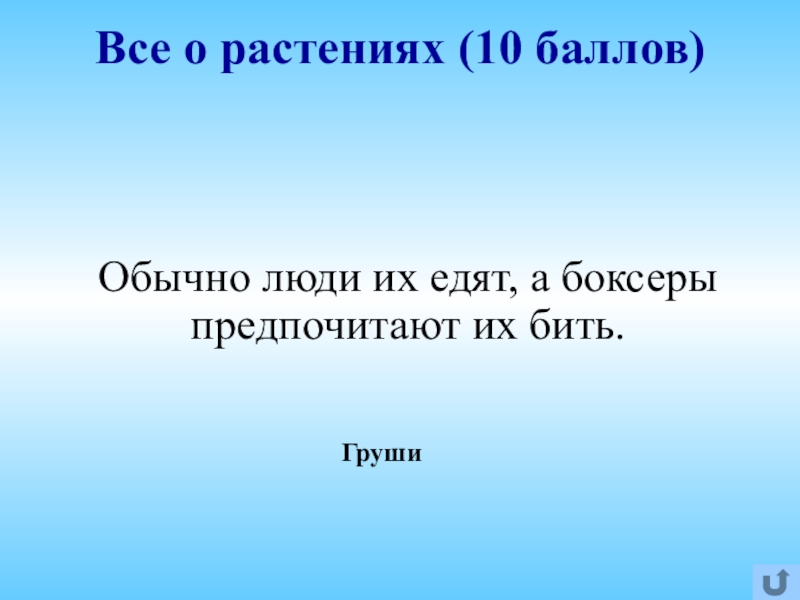 Все о растениях (10 баллов)

Обычно люди их едят, а боксеры предпочитают их бить.

Груши